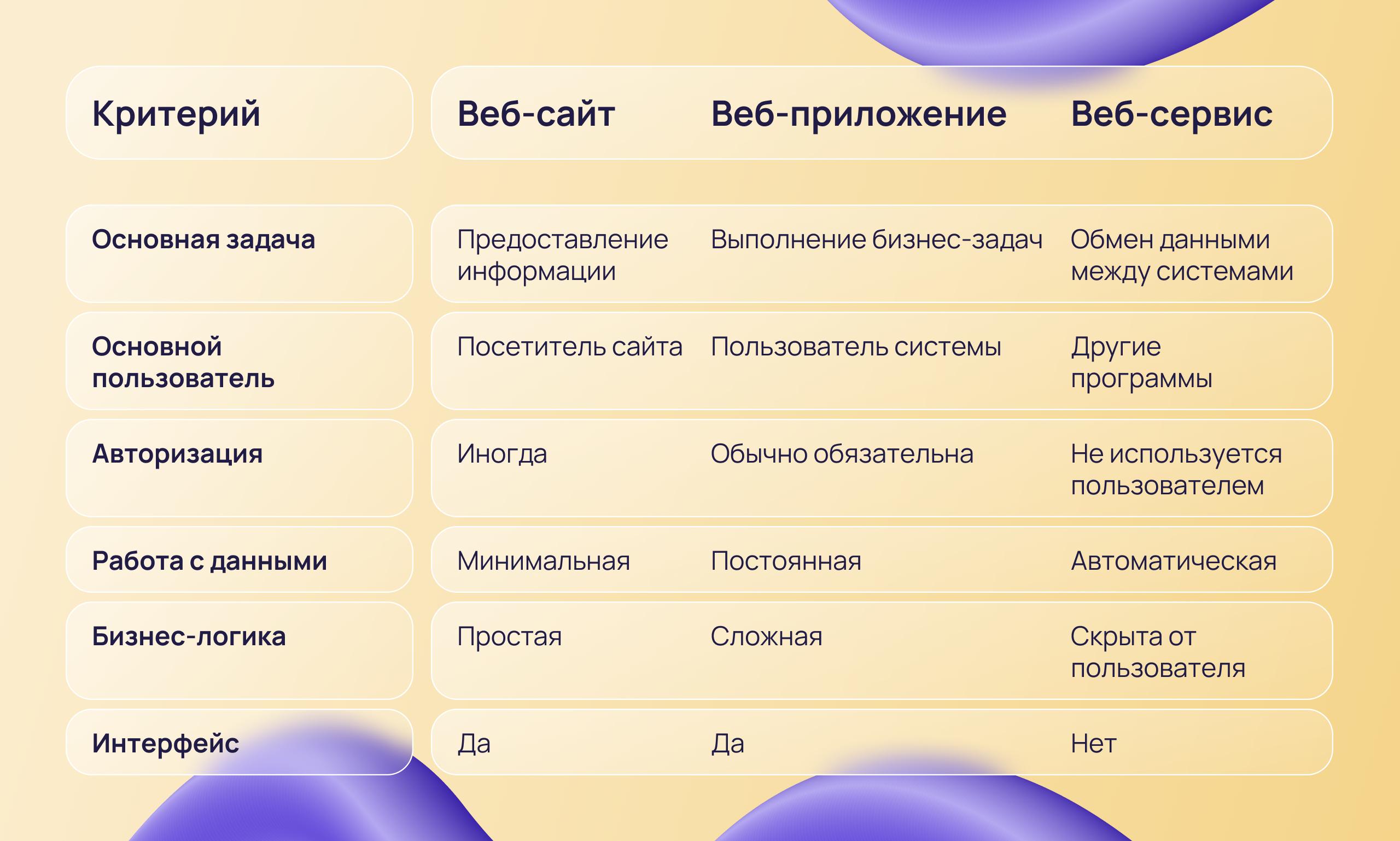 | Критерий | Веб-сайт | Веб-приложение | Веб-сервис |
|---|---|---|---|
| Основная задача | Предоставление информации | Выполнение бизнес-задач | Обмен данными между системами |
| Основной пользователь | Посетитель сайта | Пользователь системы | Другие программы |
| Авторизация | Иногда | Обычно обязательна | Не используется пользователем |
| Работа с данными | Минимальная | Постоянная | Автоматическая |
| Бизнес-логика | Простая | Сложная | Скрыта от пользователя |
| Интерфейс | Да | Да | Нет |